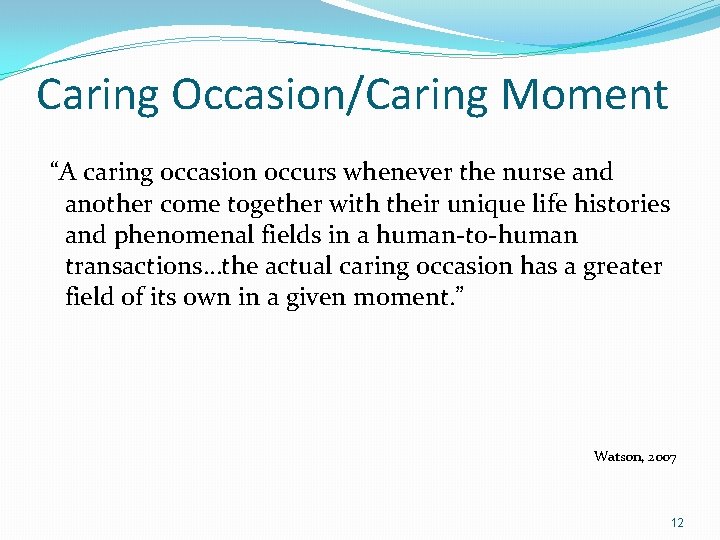 Caring Occasion/Caring Moment

“A caring occasion occurs whenever the nurse and another come together with their unique life histories and phenomenal fields in a human-to-human transactions…the actual caring occasion has a greater field of its own in a given moment.”

Watson, 2007

12